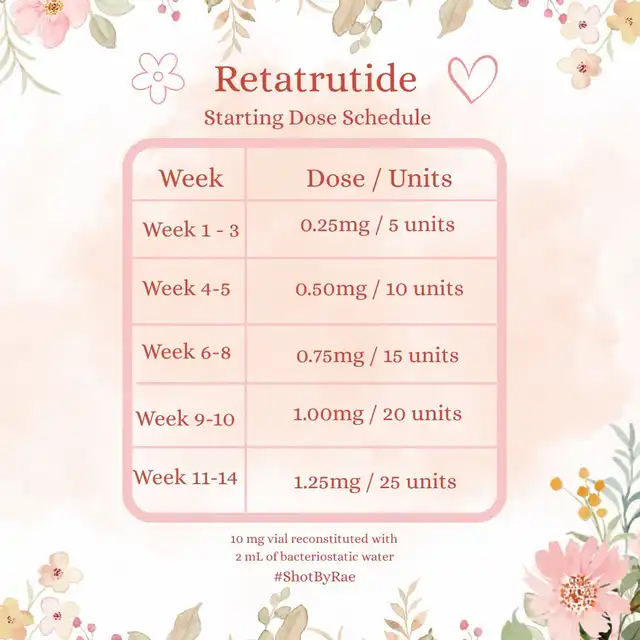 Retatrutide
Starting Dose Schedule

| Week | Dose / Units |
|---|---|
| Week 1 - 3 | 0.25mg / 5 units |
| Week 4-5 | 0.50mg / 10 units |
| Week 6-8 | 0.75mg / 15 units |
| Week 9-10 | 1.00mg / 20 units |
| Week 11-14 | 1.25mg / 25 units |

10 mg vial reconstituted with 2 mL of bacteriostatic water
#ShotByRae